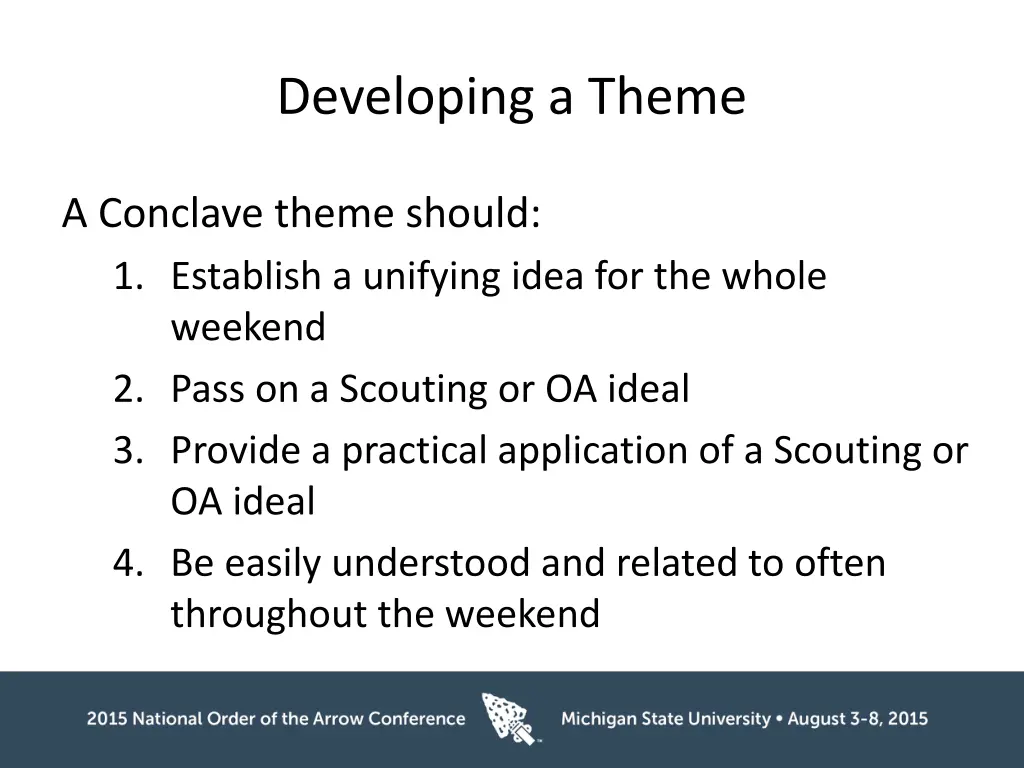 Developing a Theme

A Conclave theme should:

1. Establish a unifying idea for the whole weekend
2. Pass on a Scouting or OA ideal
3. Provide a practical application of a Scouting or OA ideal
4. Be easily understood and related to often throughout the weekend

2015 National Order of the Arrow Conference

Michigan State University • August 3-8, 2015